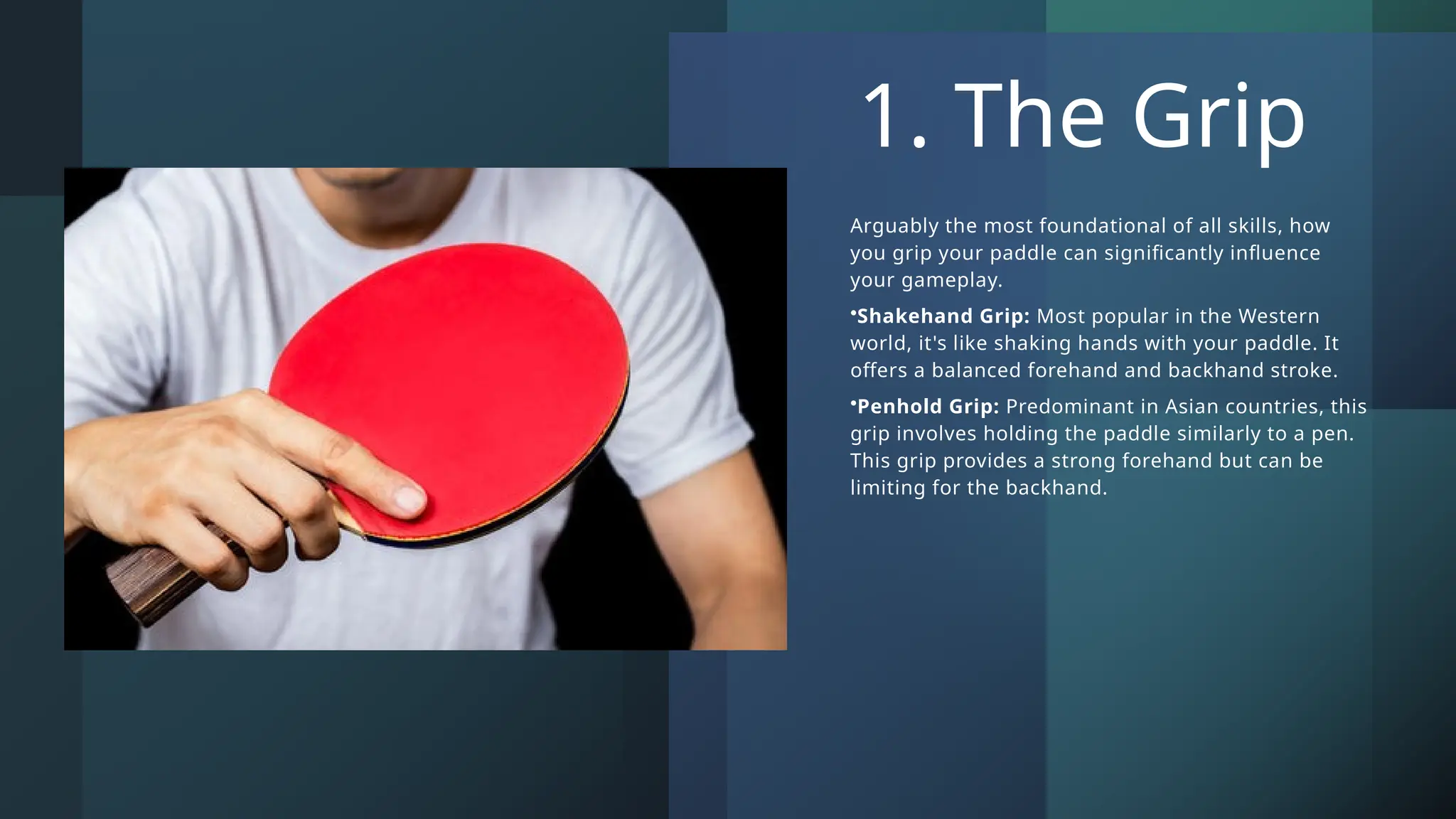 1. The Grip

Arguably the most foundational of all skills, how you grip your paddle can significantly influence your gameplay.

•Shakehand Grip: Most popular in the Western world, it's like shaking hands with your paddle. It offers a balanced forehand and backhand stroke.

•Penhold Grip: Predominant in Asian countries, this grip involves holding the paddle similarly to a pen. This grip provides a strong forehand but can be limiting for the backhand.